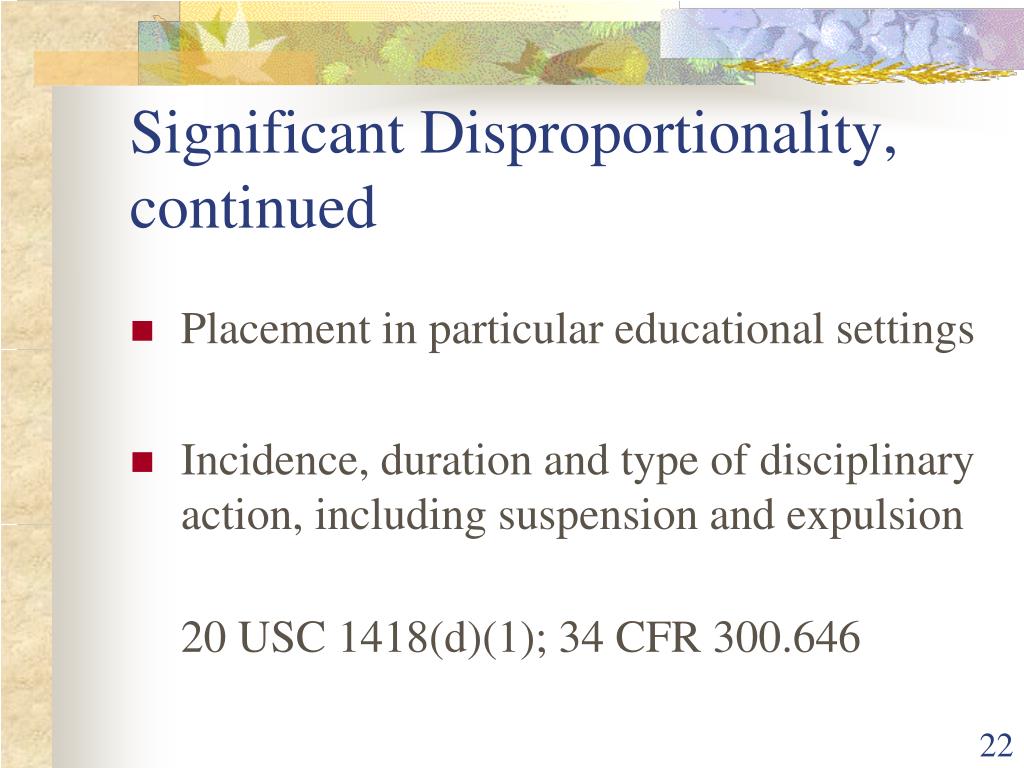 Significant Disproportionality, continued

Placement in particular educational settings

Incidence, duration and type of disciplinary action, including suspension and expulsion

20 USC 1418(d)(1); 34 CFR 300.646

22